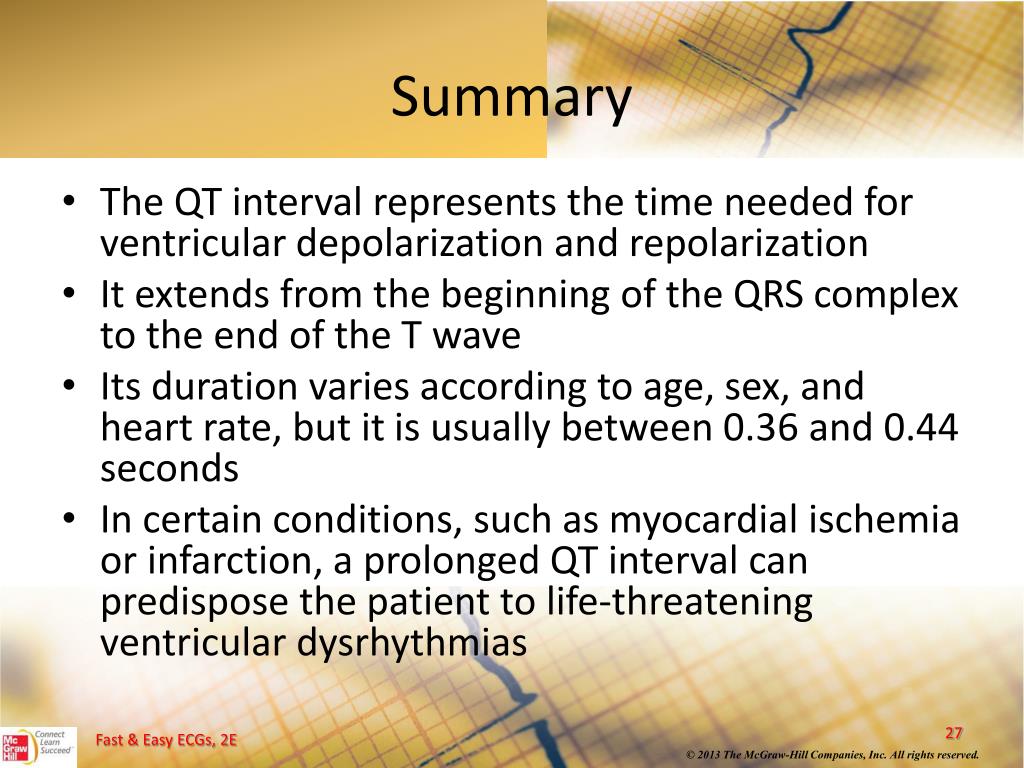 Summary

• The QT interval represents the time needed for ventricular depolarization and repolarization
• It extends from the beginning of the QRS complex to the end of the T wave
• Its duration varies according to age, sex, and heart rate, but it is usually between 0.36 and 0.44 seconds
• In certain conditions, such as myocardial ischemia or infarction, a prolonged QT interval can predispose the patient to life-threatening ventricular dysrhythmias

Mc Graw Hill Connect Learn Succeed

Fast & Easy ECGs, 2E

27

© 2013 The McGraw-Hill Companies, Inc. All rights reserved.